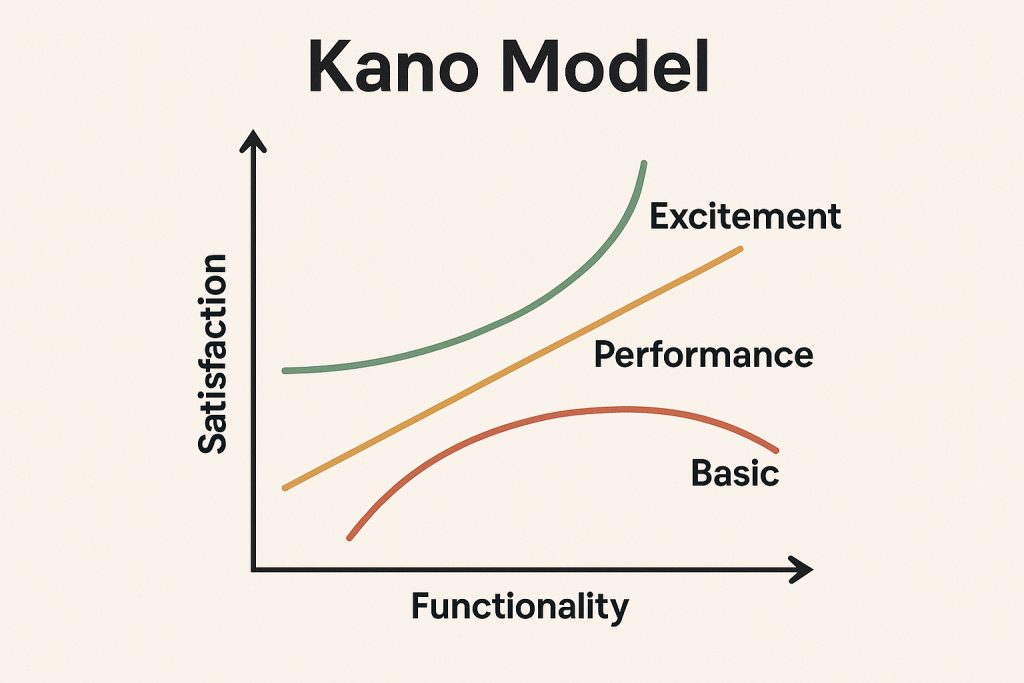 Kano Model

Satisfaction

Excitement

Performance

Basic

Functionality